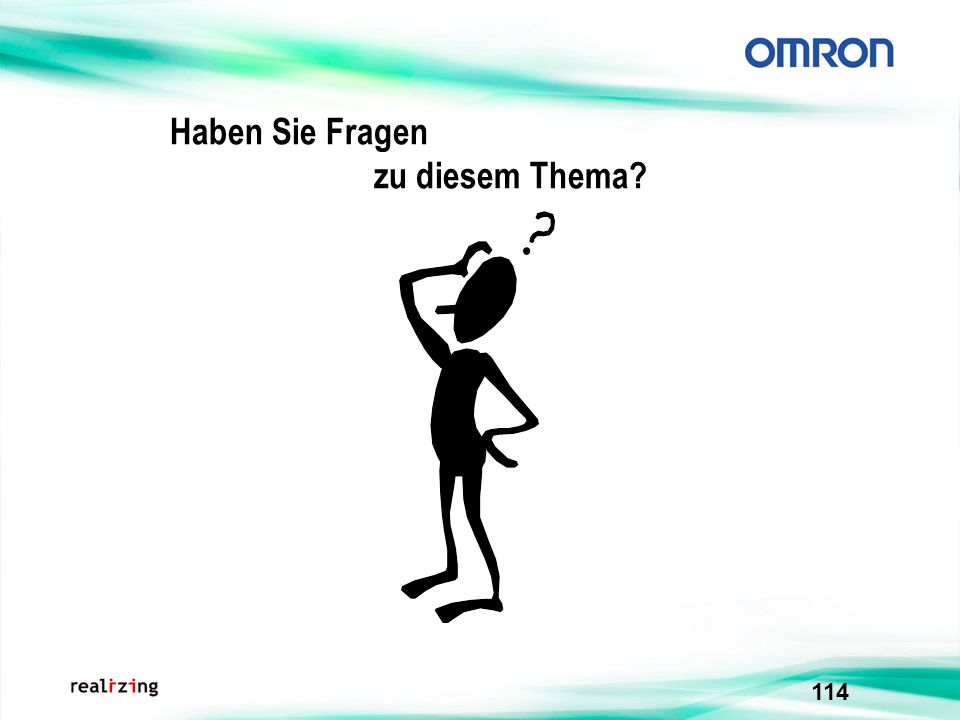 OMRON

Haben Sie Fragen
zu diesem Thema?

?

realizing

114